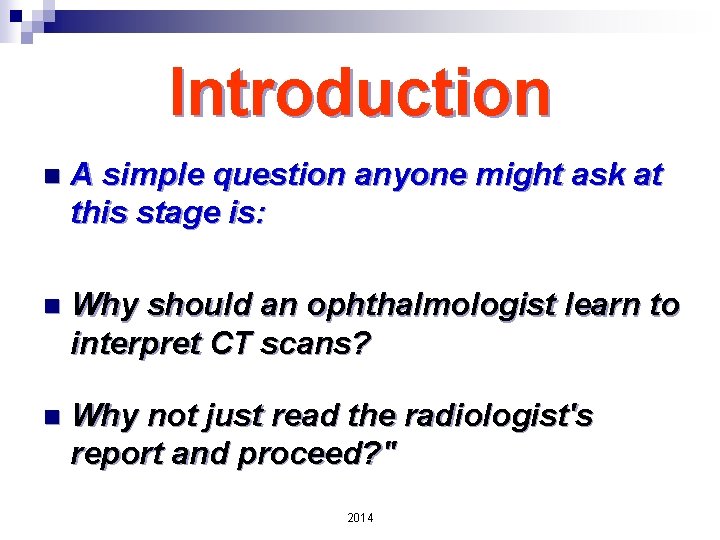 Introduction

A simple question anyone might ask at this stage is:

Why should an ophthalmologist learn to interpret CT scans?

Why not just read the radiologist's report and proceed?"

2014